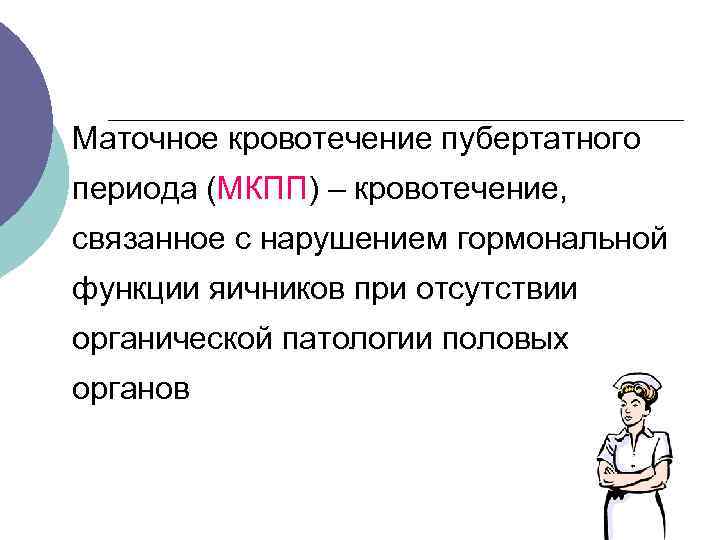 Маточное кровотечение пубертатного периода (МКПП) – кровотечение, связанное с нарушением гормональной функции яичников при отсутствии органической патологии половых органов